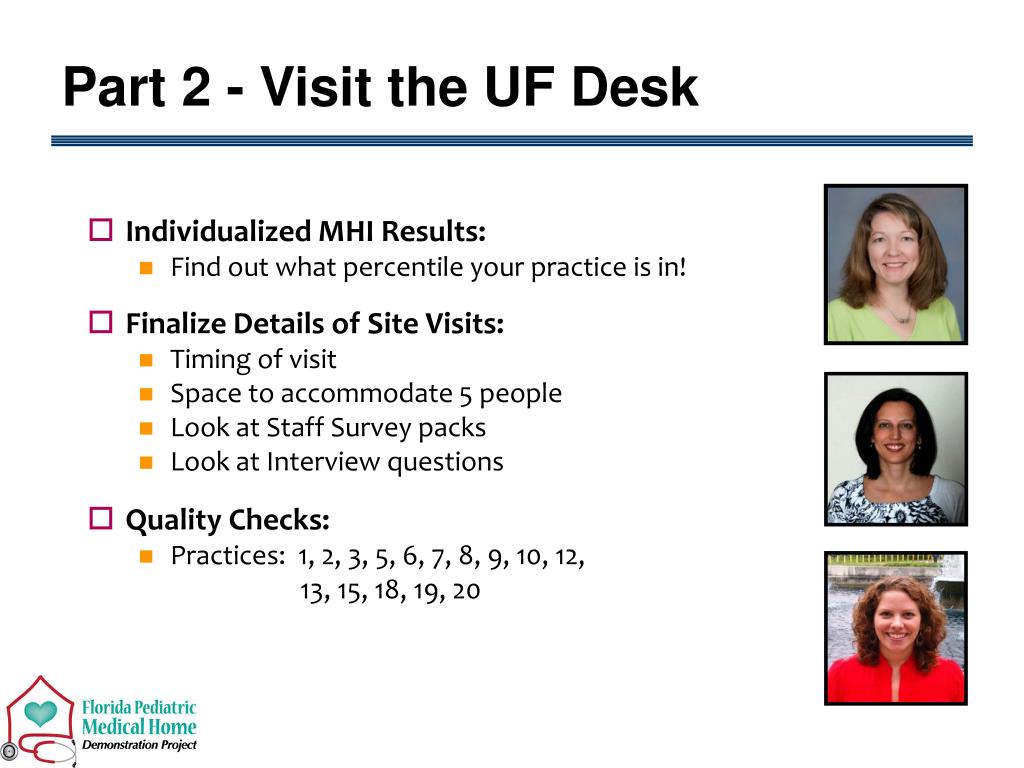 Part 2 - Visit the UF Desk

Individualized MHI Results:

Find out what percentile your practice is in!

Finalize Details of Site Visits:

Timing of visit

Space to accommodate 5 people

Look at Staff Survey packs

Look at Interview questions

Quality Checks:

Practices: 1, 2, 3, 5, 6, 7, 8, 9, 10, 12, 13, 15, 18, 19, 20

Florida Pediatric Medical Home Demonstration Project